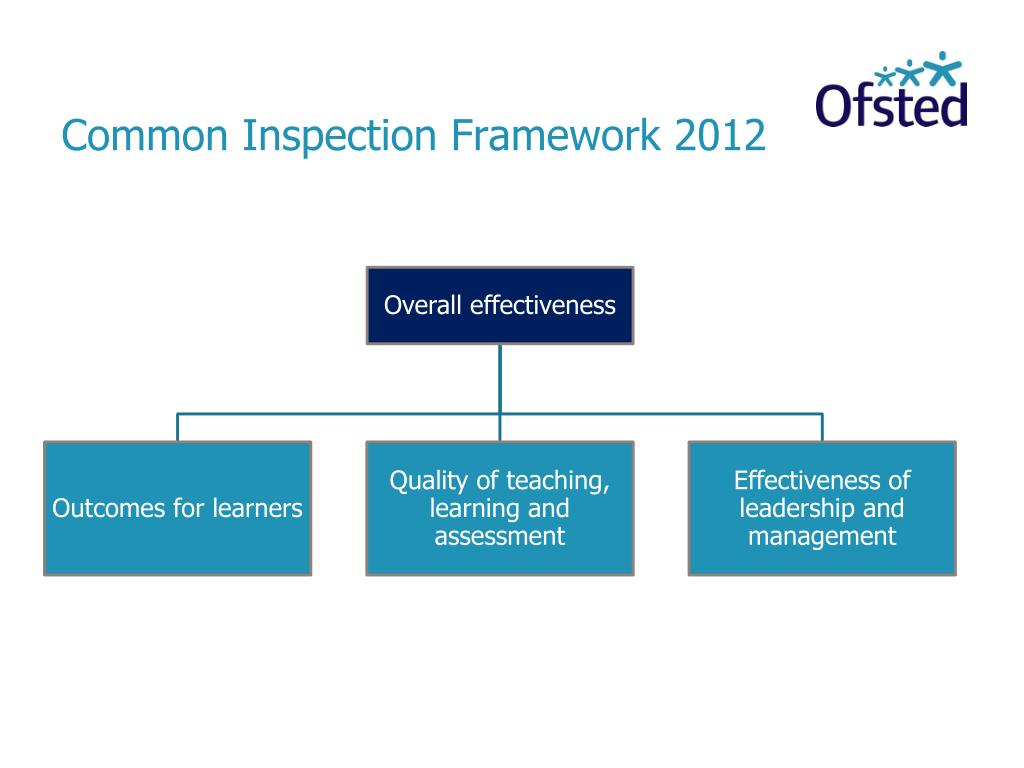 Ofsted

Common Inspection Framework 2012

Overall effectiveness

Outcomes for learners

Quality of teaching, learning and assessment

Effectiveness of leadership and management